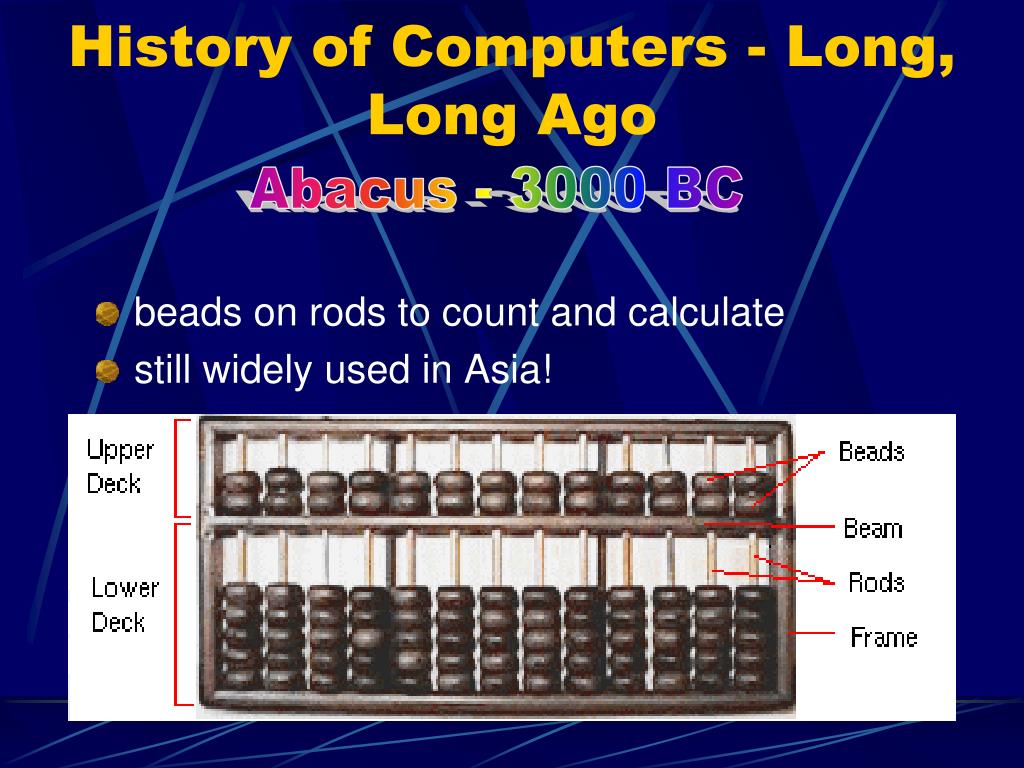 History of Computers - Long, Long Ago

Abacus - 3000 BC

beads on rods to count and calculate
still widely used in Asia!

Upper Deck
Lower Deck
Beads
Beam
Rods
Frame